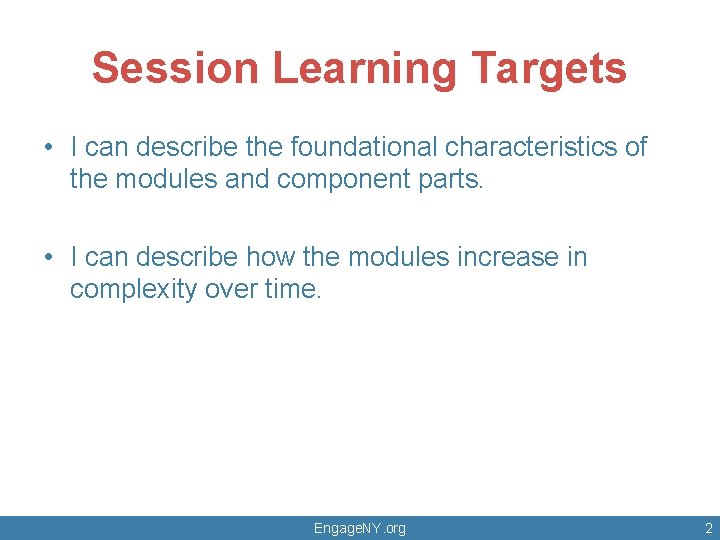 Session Learning Targets

• I can describe the foundational characteristics of the modules and component parts.

• I can describe how the modules increase in complexity over time.

EngageNY.org

2